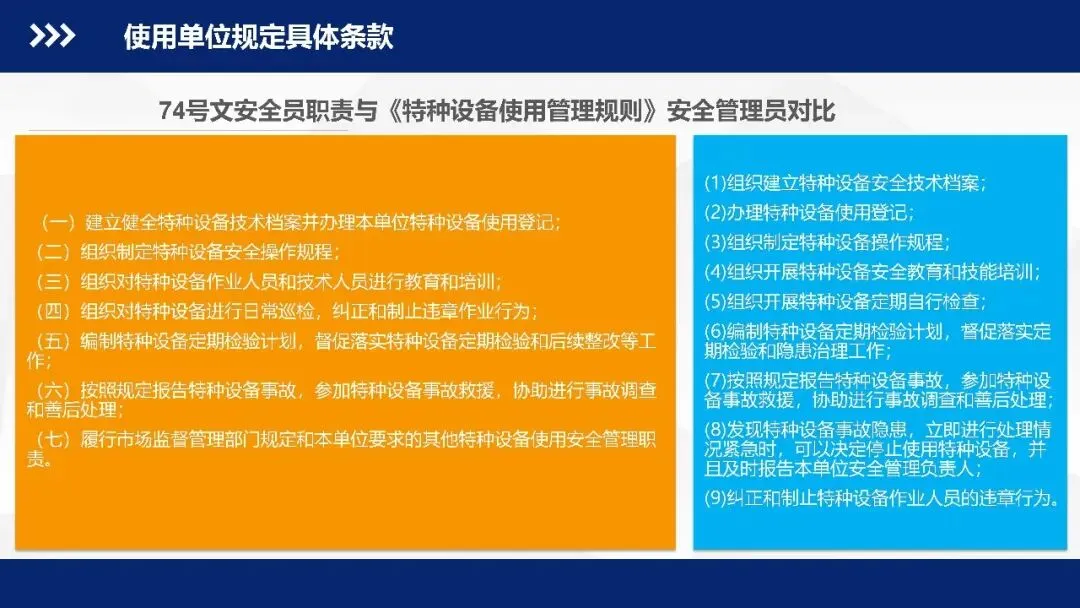 使用单位规定具体条款

74号文安全员职责与《特种设备使用管理规则》安全管理员对比

（一）建立健全特种设备技术档案并办理本单位特种设备使用登记；
（二）组织制定特种设备安全操作规程；
（三）组织对特种设备作业人员和技术人员进行教育和培训；
（四）组织对特种设备进行日常巡检，纠正和制止违章作业行为；
（五）编制特种设备定期检验计划，督促落实特种设备定期检验和后续整改等工作；
（六）按照规定报告特种设备事故，参加特种设备事故救援，协助进行事故调查和善后处理；
（七）履行市场监督管理部门规定和本单位要求的其他特种设备使用安全管理职责。

(1)组织建立特种设备安全技术档案；
(2)办理特种设备使用登记；
(3)组织制定特种设备操作规程；
(4)组织开展特种设备安全教育和技能培训；
(5)组织开展特种设备定期自行检查；
(6)编制特种设备定期检验计划，督促落实定期检验和隐患治理工作；
(7)按照规定报告特种设备事故，参加特种设备事故救援，协助进行事故调查和善后处理；
(8)发现特种设备事故隐患，立即进行处理情况紧急时，可以决定停止使用特种设备，并且及时报告本单位安全管理负责人；
(9)纠正和制止特种设备作业人员的违章行为。